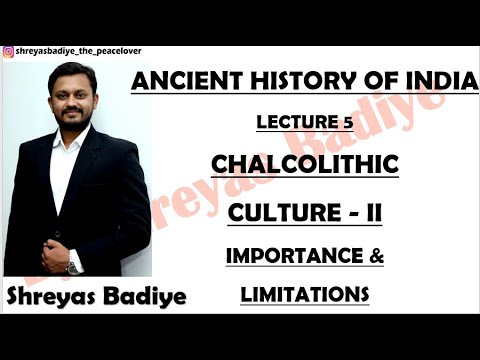 shreyasbadiye_the_peacelover

ANCIENT HISTORY OF INDIA

LECTURE 5

CHALCOLITHIC

CULTURE - II

IMPORTANCE &

LIMITATIONS

Shreyas Badiye

Shreyas Badiye